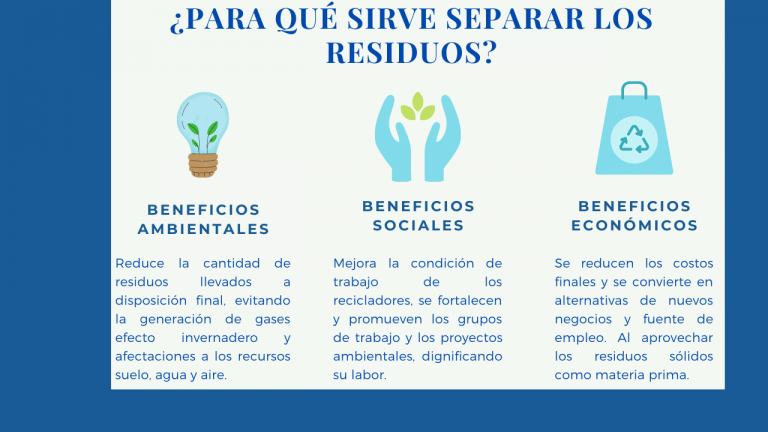 ¿PARA QUÉ SIRVE SEPARAR LOS RESIDUOS?

BENEFICIOS AMBIENTALES

Reduce la cantidad de residuos llevados a disposición final, evitando la generación de gases efecto invernadero y afectaciones a los recursos suelo, agua y aire.

BENEFICIOS SOCIALES

Mejora la condición de trabajo de los recicladores, se fortalecen y promueven los grupos de trabajo y los proyectos ambientales, dignificando su labor.

BENEFICIOS ECONÓMICOS

Se reducen los costos finales y se convierte en alternativas de nuevos negocios y fuente de empleo. Al aprovechar los residuos sólidos como materia prima.